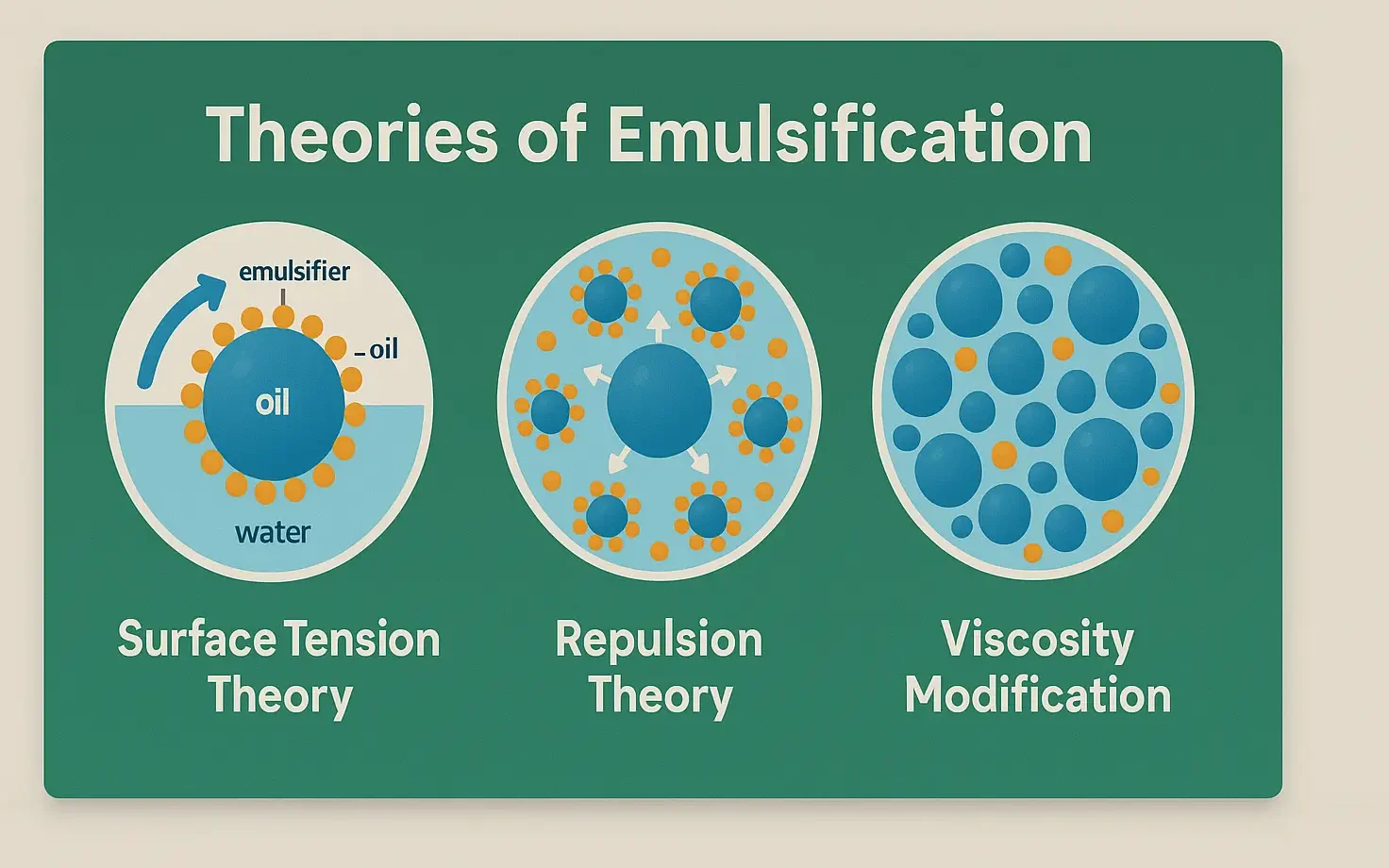 Theories of Emulsification

emulsifier

oil

oil

water

Surface Tension Theory

Repulsion Theory

Viscosity Modification